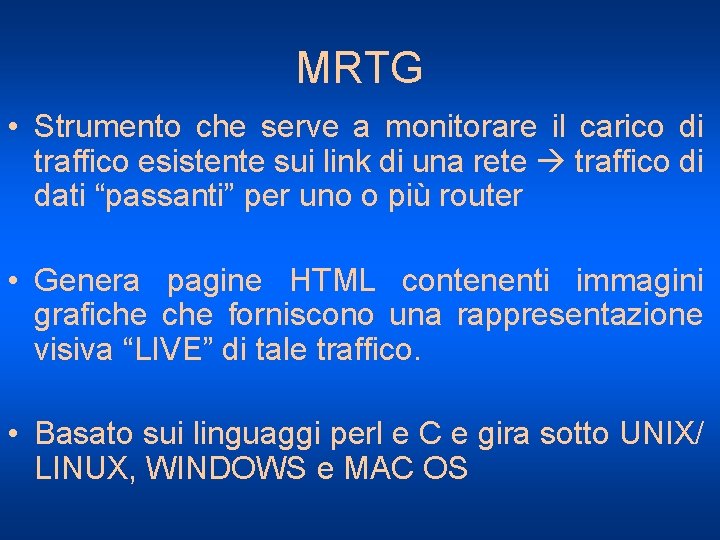 MRTG

• Strumento che serve a monitorare il carico di traffico esistente sui link di una rete → traffico di dati “passanti” per uno o più router

• Genera pagine HTML contenenti immagini grafiche che forniscono una rappresentazione visiva “LIVE” di tale traffico.

• Basato sui linguaggi perl e C e gira sotto UNIX/ LINUX, WINDOWS e MAC OS